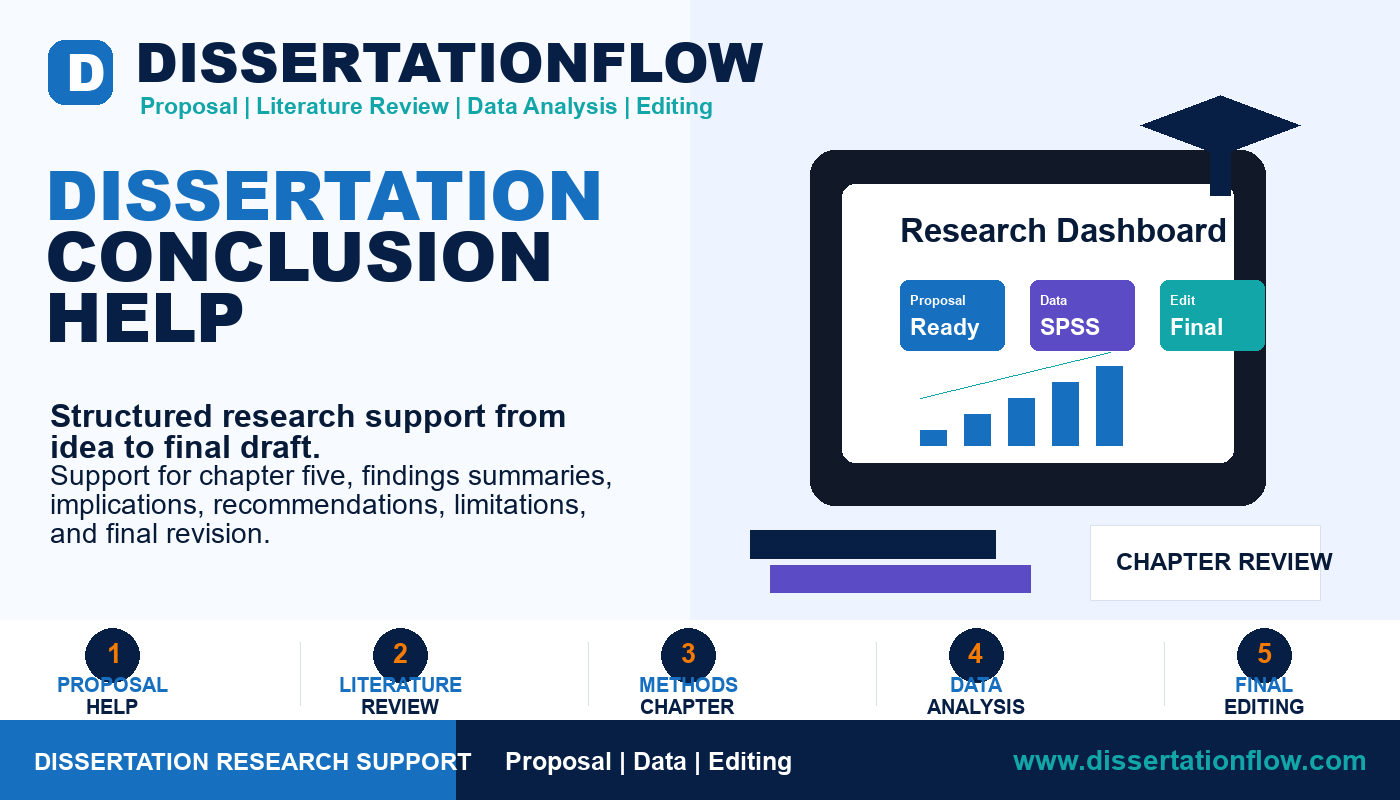 D DISSERTATIONFLOW
Proposal | Literature Review | Data Analysis | Editing

DISSERTATION CONCLUSION HELP

Structured research support from idea to final draft.
Support for chapter five, findings summaries, implications, recommendations, limitations, and final revision.

Research Dashboard

Proposal
Ready

Data
SPSS

Edit
Final

CHAPTER REVIEW

1
PROPOSAL
HELP

2
LITERATURE
REVIEW

3
METHODS
CHAPTER

4
DATA
ANALYSIS

5
FINAL
EDITING

DISSERTATION RESEARCH SUPPORT

Proposal | Data | Editing

www.dissertationflow.com